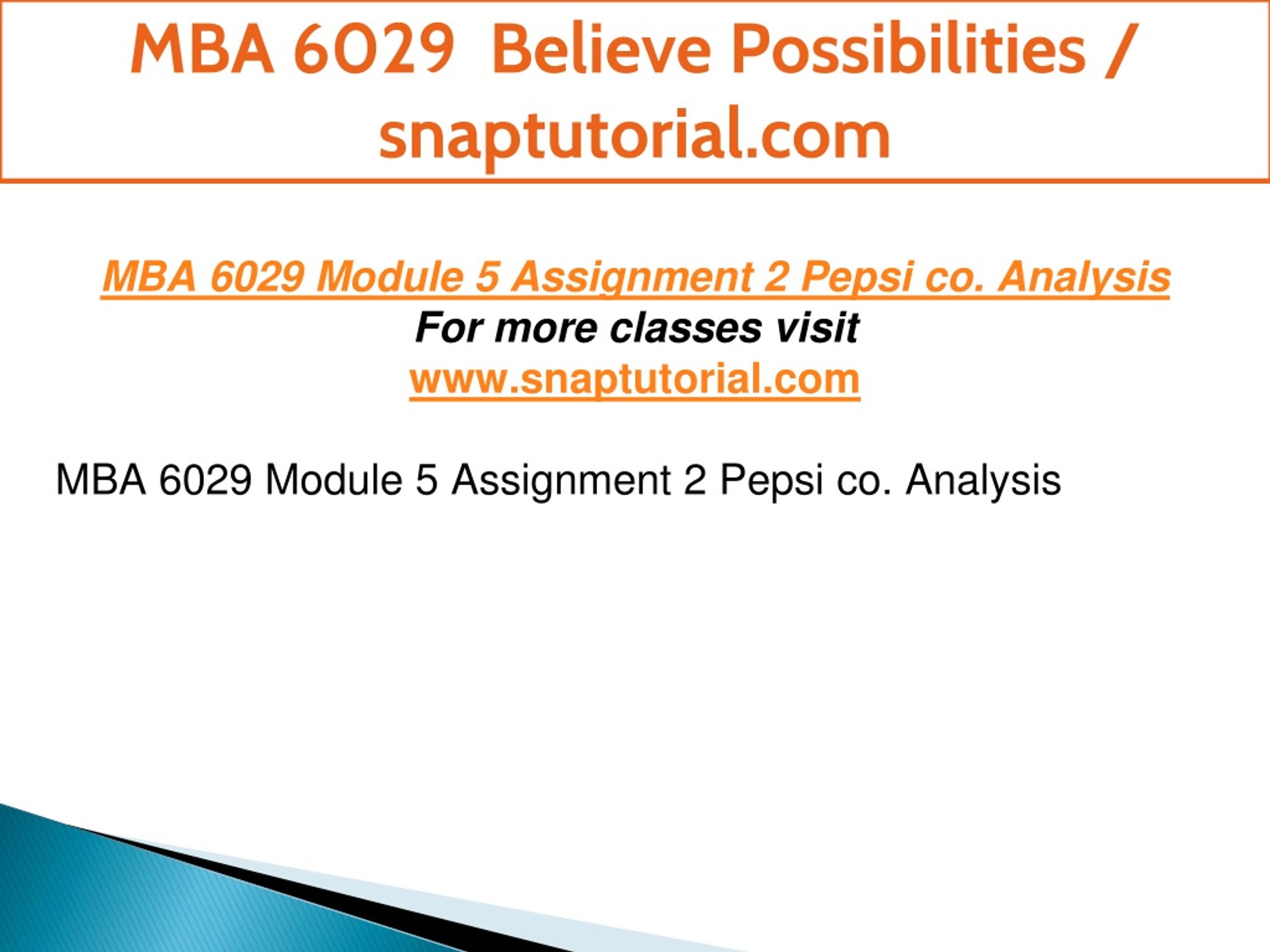 MBA 6029 Believe Possibilities / snaptutorial.com

MBA 6029 Module 5 Assignment 2 Pepsi co. Analysis
For more classes visit
www.snaptutorial.com

MBA 6029 Module 5 Assignment 2 Pepsi co. Analysis